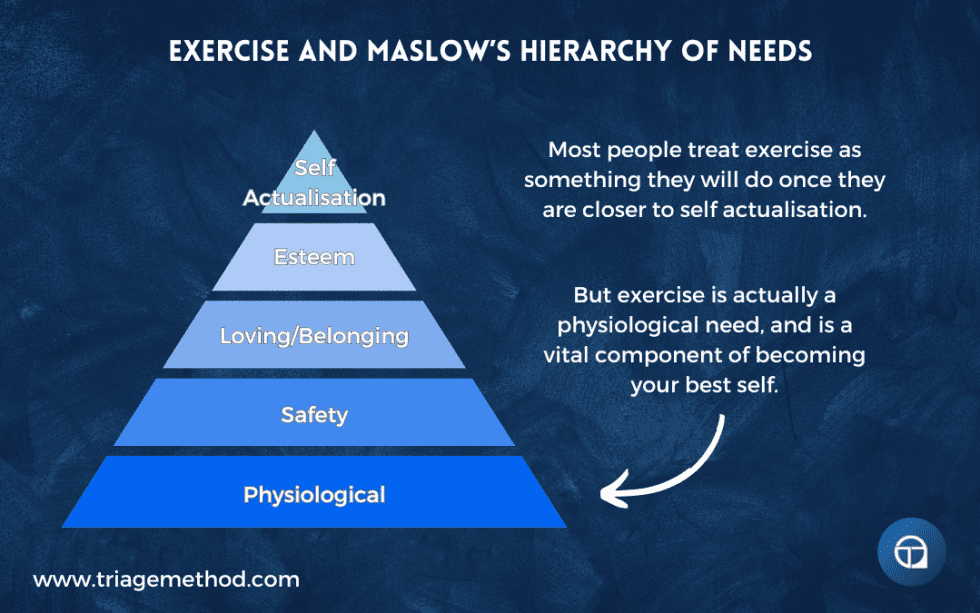 EXERCISE AND MASLOW'S HIERARCHY OF NEEDS

Self Actualisation

Esteem

Loving/Belonging

Safety

Physiological

Most people treat exercise as something they will do once they are closer to self actualisation.

But exercise is actually a physiological need, and is a vital component of becoming your best self.

www.triagemethod.com